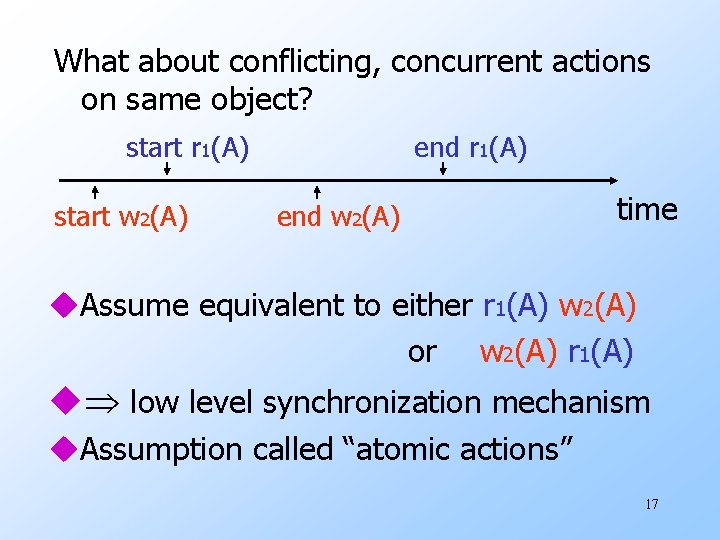 What about conflicting, concurrent actions on same object?

start $r_1(A)$

end $r_1(A)$

start $w_2(A)$

end $w_2(A)$

time

◆Assume equivalent to either $r_1(A)$ $w_2(A)$ or $w_2(A)$ $r_1(A)$

◆$\Rightarrow$ low level synchronization mechanism

◆Assumption called “atomic actions”

17